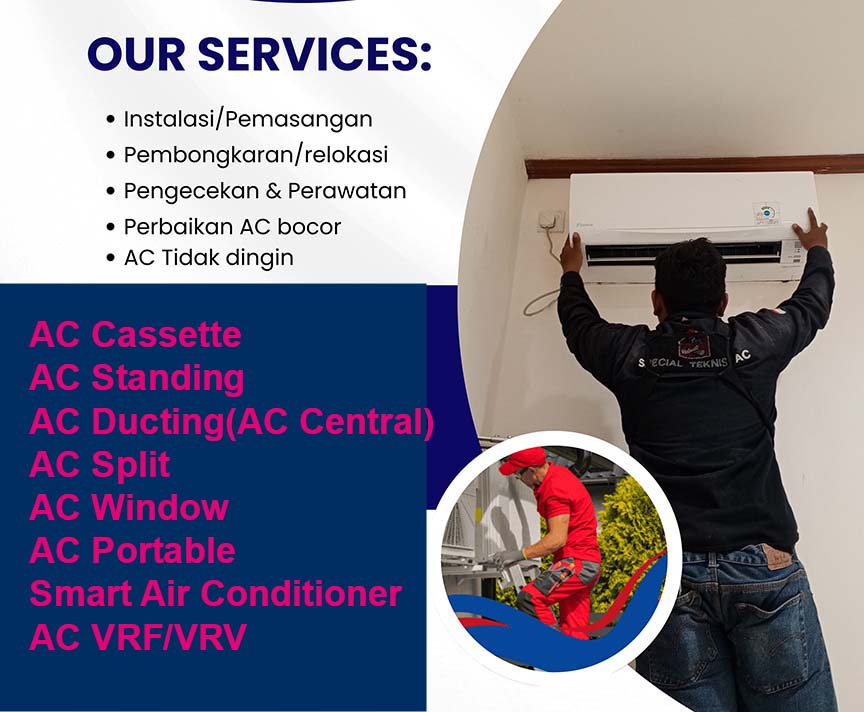 OUR SERVICES:

• Instalasi/Pemasangan
• Pembongkaran/relokasi
• Pengecekan & Perawatan
• Perbaikan AC bocor
• AC Tidak dingin

AC Cassette
AC Standing
AC Ducting(AC Central)
AC Split
AC Window
AC Portable
Smart Air Conditioner
AC VRF/VRV

SPECIAL TEKNISI AC